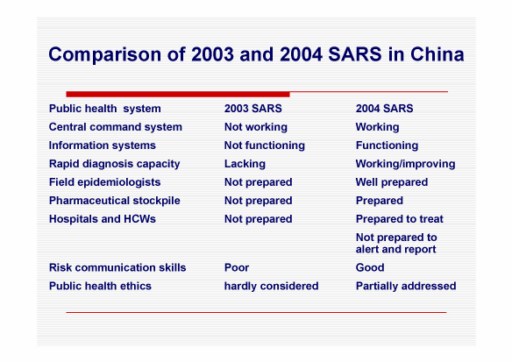 Comparison of 2003 and 2004 SARS in China

| Public health system | 2003 SARS | 2004 SARS |
|---|---|---|
| Central command system | Not working | Working |
| Information systems | Not functioning | Functioning |
| Rapid diagnosis capacity | Lacking | Working/improving |
| Field epidemiologists | Not prepared | Well prepared |
| Pharmaceutical stockpile | Not prepared | Prepared |
| Hospitals and HCWs | Not prepared | Prepared to treat |
| | | Not prepared to alert and report |
| Risk communication skills | Poor | Good |
| Public health ethics | hardly considered | Partially addressed |